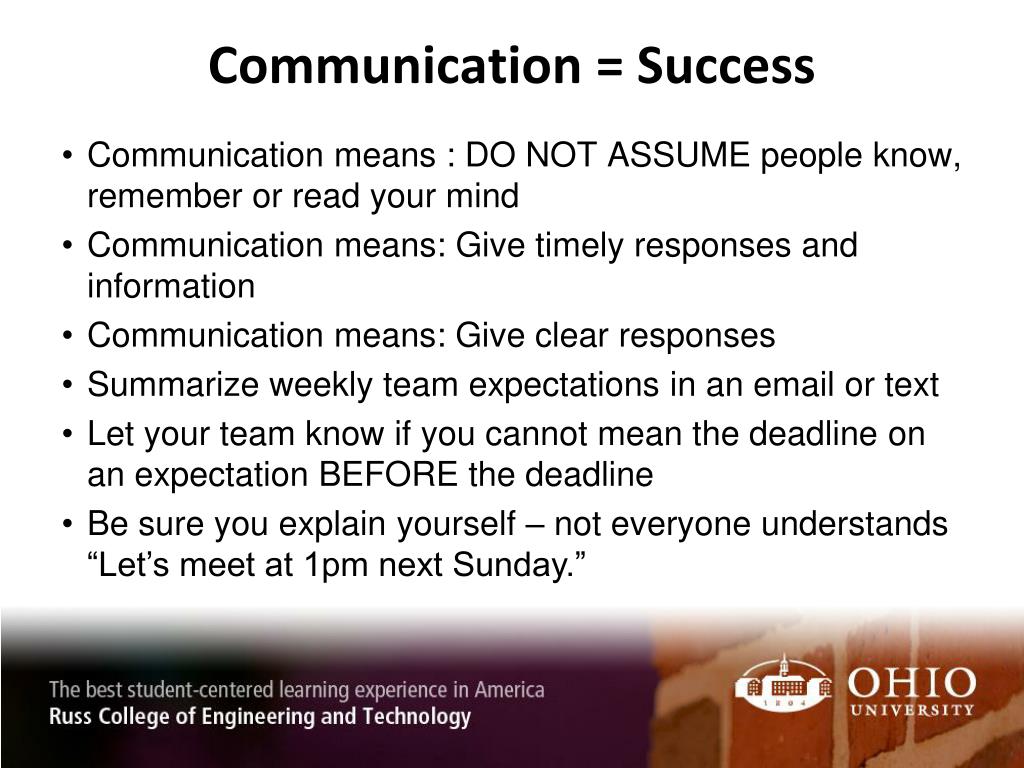 Communication = Success

• Communication means : DO NOT ASSUME people know, remember or read your mind
• Communication means: Give timely responses and information
• Communication means: Give clear responses
• Summarize weekly team expectations in an email or text
• Let your team know if you cannot mean the deadline on an expectation BEFORE the deadline
• Be sure you explain yourself – not everyone understands “Let’s meet at 1pm next Sunday.”

The best student-centered learning experience in America
Russ College of Engineering and Technology

1804
OHIO
UNIVERSITY